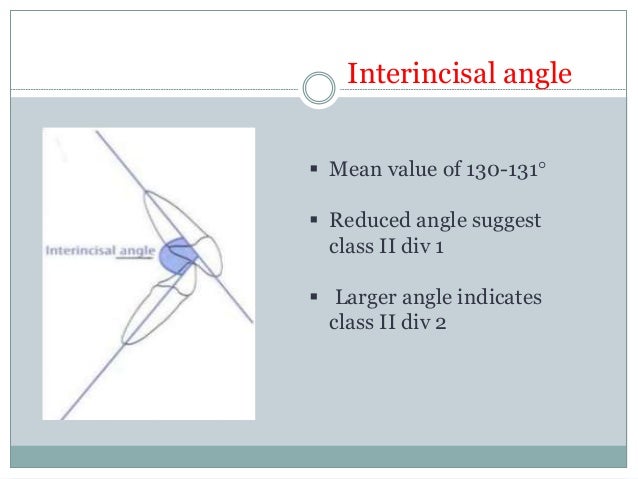 Interincisal angle

Interincisal angle

▪ Mean value of 130-131°

▪ Reduced angle suggest class II div 1

▪ Larger angle indicates class II div 2